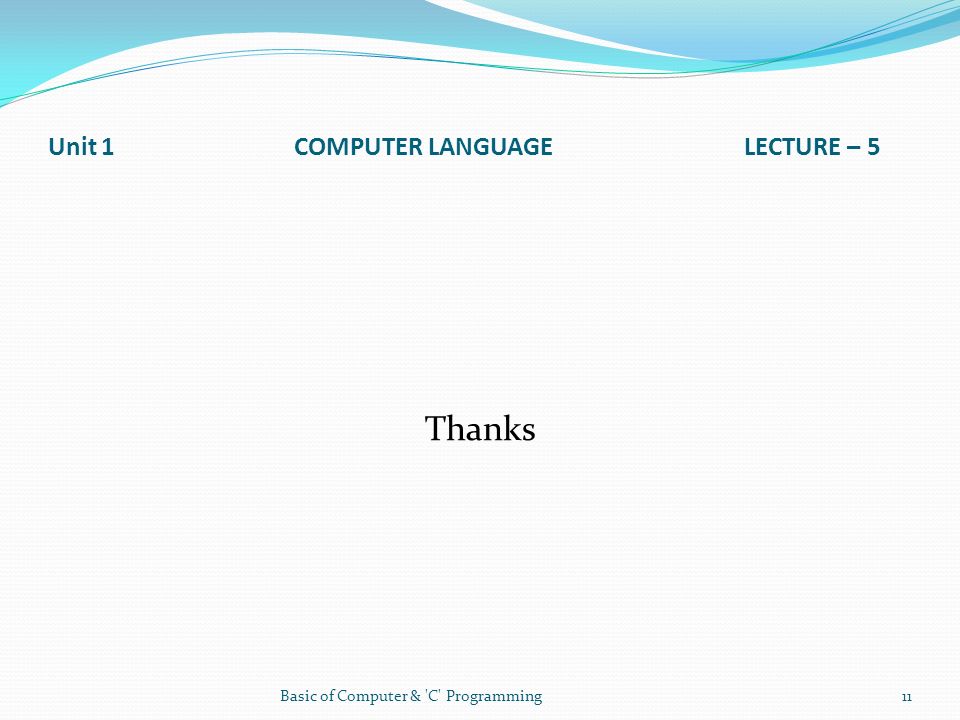 Unit 1 COMPUTER LANGUAGE LECTURE – 5

Thanks

Basic of Computer & 'C' Programming

11